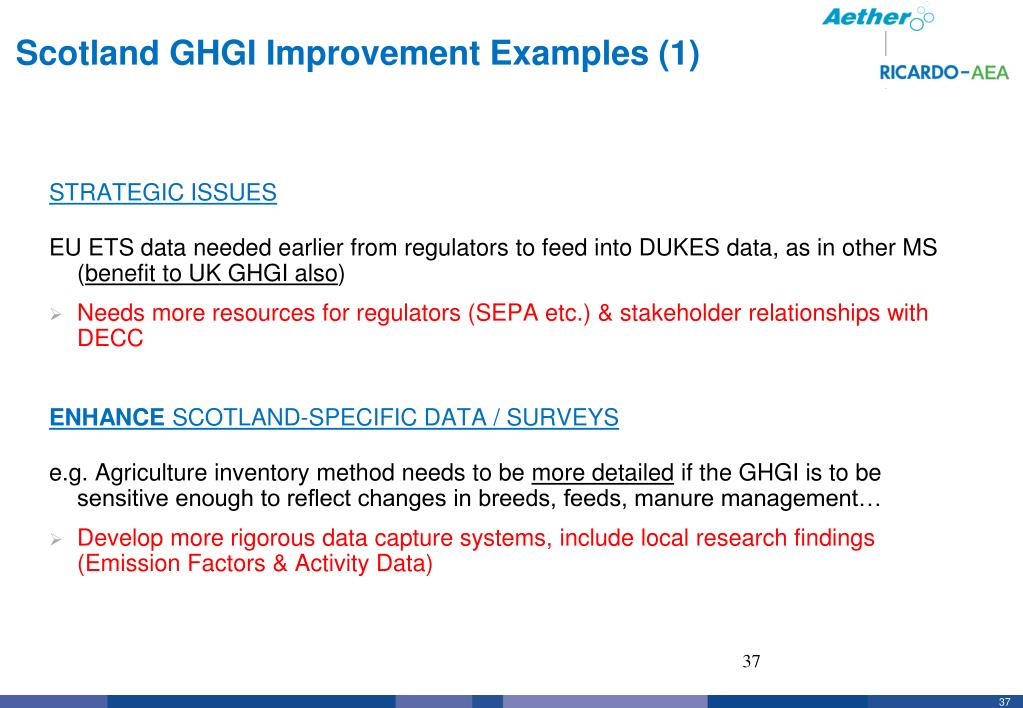 Scotland GHGI Improvement Examples (1)

Aether

RICARDO-AEA

STRATEGIC ISSUES

EU ETS data needed earlier from regulators to feed into DUKES data, as in other MS (benefit to UK GHGI also)

➢ Needs more resources for regulators (SEPA etc.) & stakeholder relationships with DECC

ENHANCE SCOTLAND-SPECIFIC DATA / SURVEYS

e.g. Agriculture inventory method needs to be more detailed if the GHGI is to be sensitive enough to reflect changes in breeds, feeds, manure management…

➢ Develop more rigorous data capture systems, include local research findings (Emission Factors & Activity Data)

37

37